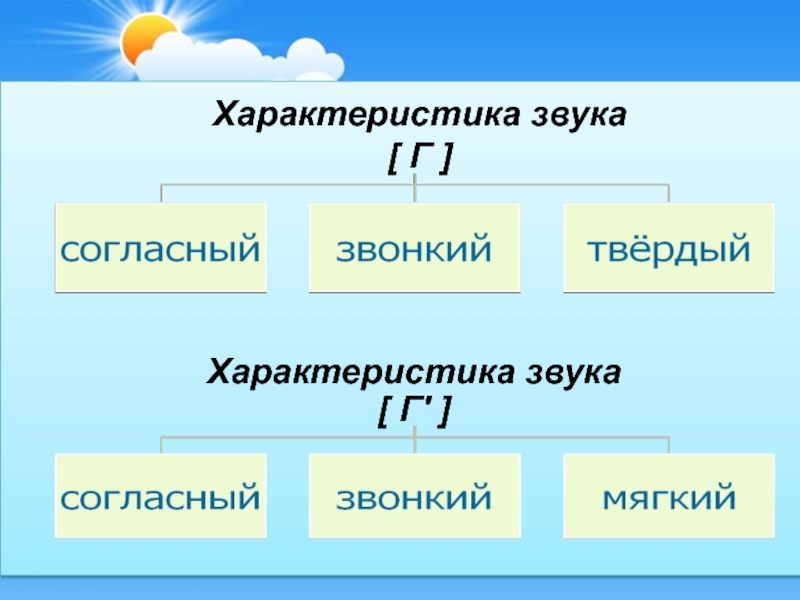 Характеристика звука
[ Г ]

согласный

звонкий

твёрдый

Характеристика звука
[ Г' ]

согласный

звонкий

мягкий